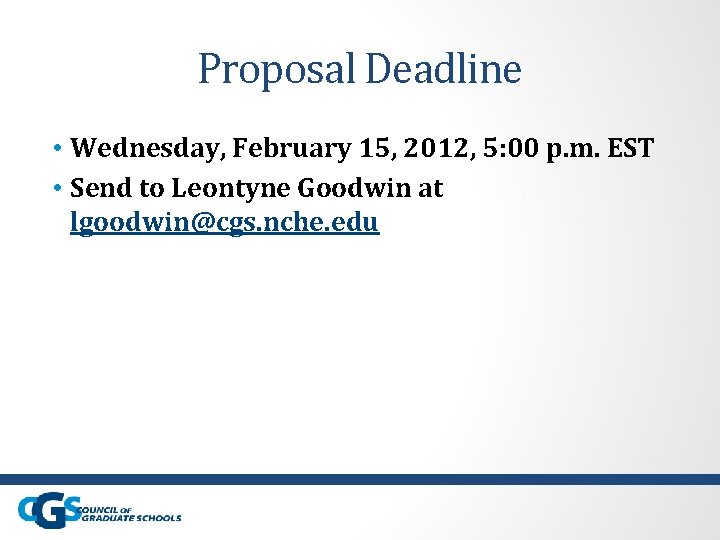 Proposal Deadline

• Wednesday, February 15, 2012, 5:00 p.m. EST
• Send to Leontyne Goodwin at lgoodwin@cgs.nche.edu

CGS COUNCIL OF GRADUATE SCHOOLS